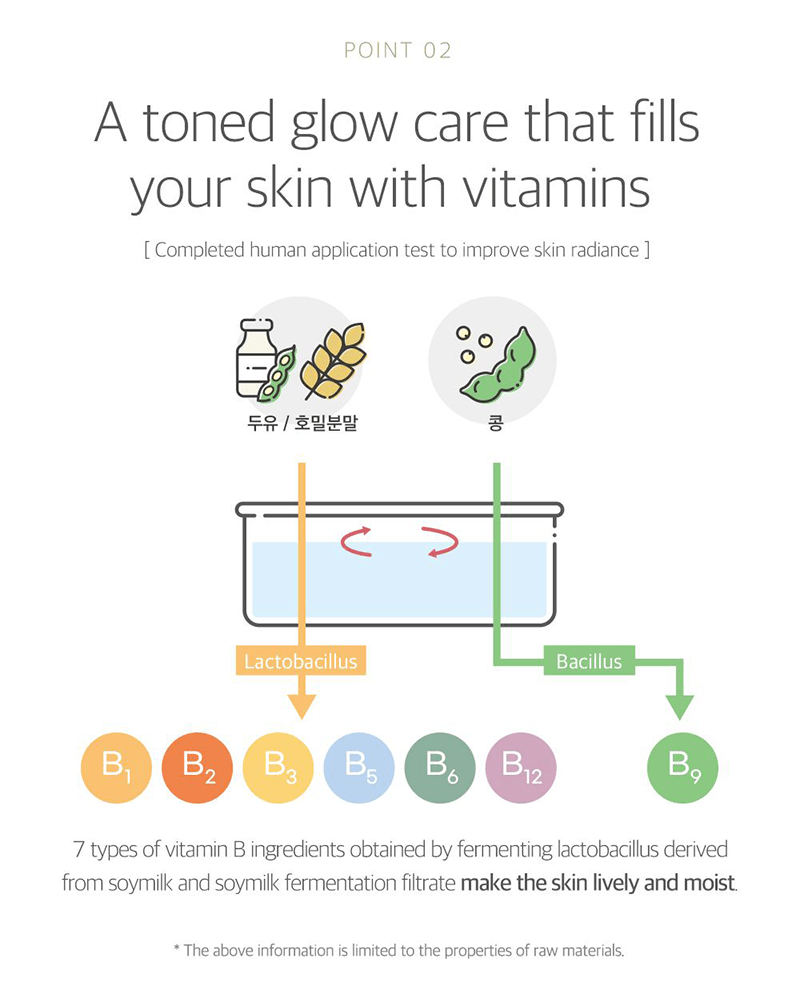 POINT 02

A toned glow care that fills your skin with vitamins

[ Completed human application test to improve skin radiance ]

두유 / 호밀분말

콩

Lactobacillus

Bacillus

$B_1$ $B_2$ $B_3$ $B_5$ $B_6$ $B_{12}$ $B_9$

7 types of vitamin B ingredients obtained by fermenting lactobacillus derived from soymilk and soymilk fermentation filtrate make the skin lively and moist.

* The above information is limited to the properties of raw materials.